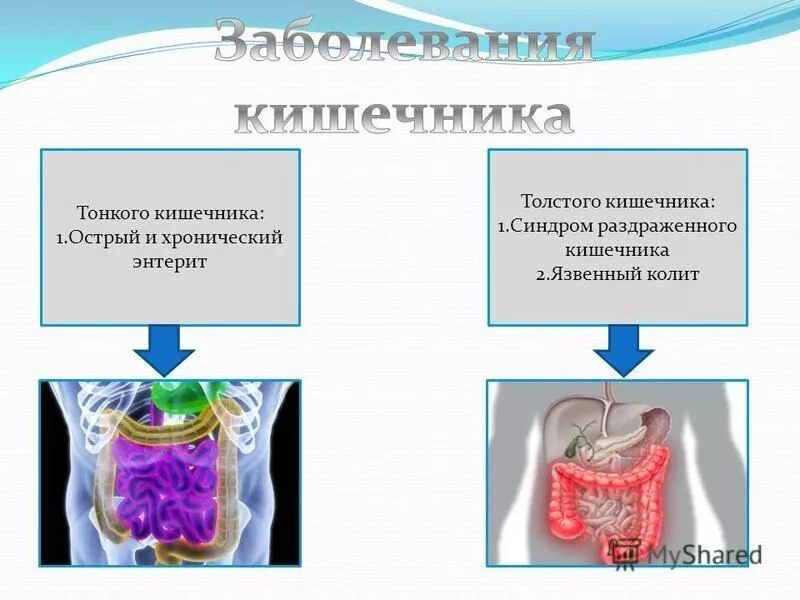 Заболевания кишечника

Тонкого кишечника:
1.Острый и хронический энтерит

Толстого кишечника:
1.Синдром раздраженного кишечника
2.Язвенный колит

MyShared